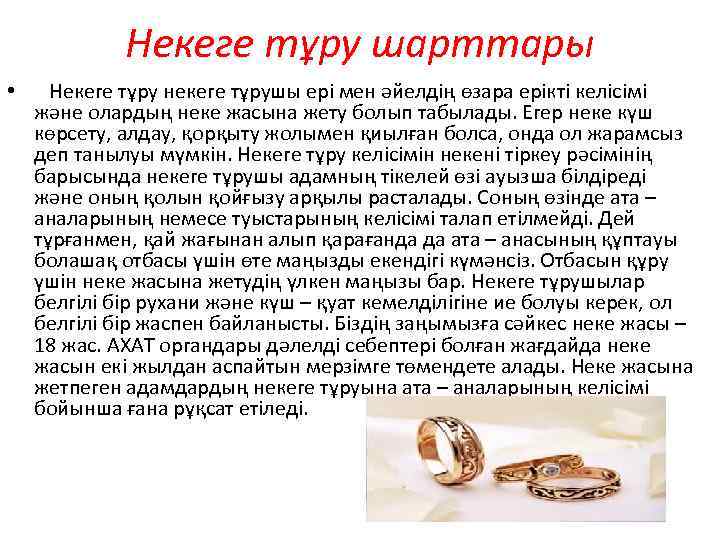 Некеге тұру шарттары

• Некеге тұру некеге тұрушы ері мен әйелдің өзара ерікті келісімі және олардың неке жасына жету болып табылады. Егер неке күш көрсету, алдау, қорқыту жолымен қиылған болса, онда ол жарамсыз деп танылуы мүмкін. Некеге тұру келісімін некені тіркеу рәсімінің барысында некеге тұрушы адамның тікелей өзі ауызша білдіреді және оның қолын қойғызу арқылы расталады. Соның өзінде ата – аналарының немесе туыстарының келісімі талап етілмейді. Дей тұрғанмен, қай жағынан алып қарағанда да ата – анасының құптауы болашақ отбасы үшін өте маңызды екендігі күмәнсіз. Отбасын құру үшін неке жасына жетудің үлкен маңызы бар. Некеге тұрушылар белгілі бір рухани және күш – қуат кемелділігіне ие болуы керек, ол белгілі бір жаспен байланысты. Біздің заңымызға сәйкес неке жасы – 18 жас. АХАТ органдары дәлелді себептері болған жағдайда неке жасын екі жылдан аспайтын мерзімге төмендете алады. Неке жасына жетпеген адамдардың некеге тұруына ата – аналарының келісімі бойынша ғана рұқсат етіледі.